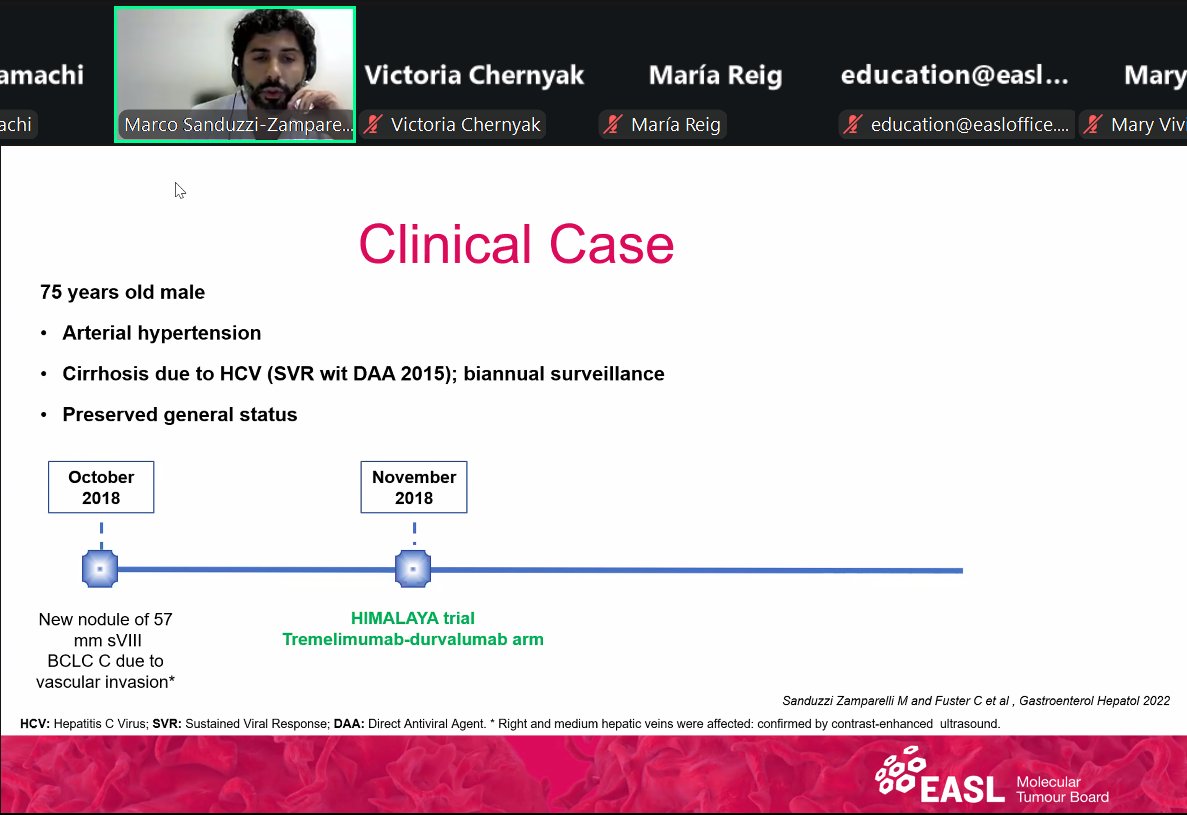 amachi
achi
Marco Sanduzzi-Zampare...
Victoria Chernyak
Victoria Chernyak
María Reig
María Reig
education@easl...
education@easloffice....
Mary
Mary Viv

Clinical Case

75 years old male

• Arterial hypertension

• Cirrhosis due to HCV (SVR wit DAA 2015); biannual surveillance

• Preserved general status

October 2018

November 2018

New nodule of 57 mm sVIII BCLC C due to vascular invasion*

HIMALAYA trial
Tremelimumab-durvalumab arm

Sanduzzi Zamparelli M and Fuster C et al , Gastroenterol Hepatol 2022

HCV: Hepatitis C Virus; SVR: Sustained Viral Response; DAA: Direct Antiviral Agent. * Right and medium hepatic veins were affected: confirmed by contrast-enhanced ultrasound.

EASL Molecular Tumour Board